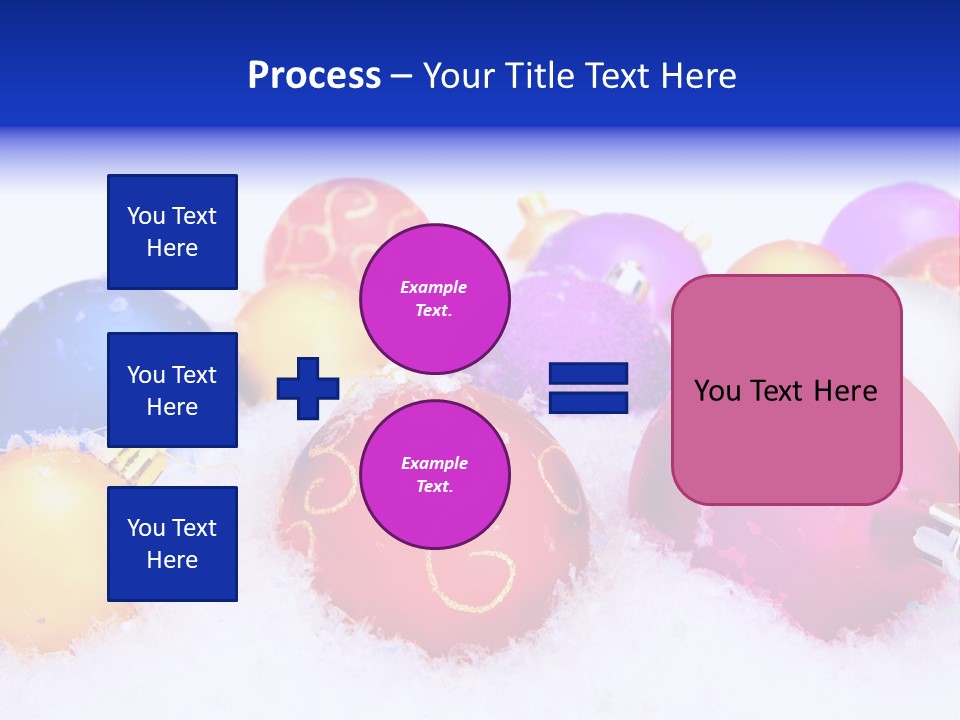 Process – Your Title Text Here

You Text Here

You Text Here

You Text Here

Example Text.

Example Text.

You Text Here